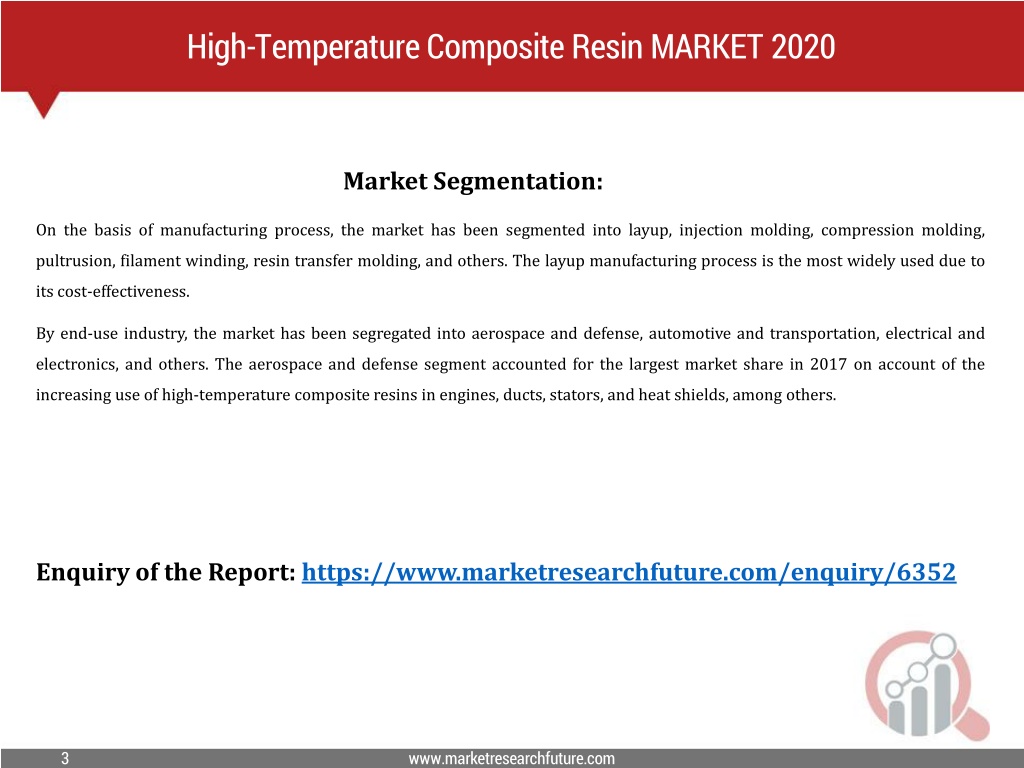 High-Temperature Composite Resin MARKET 2020

Market Segmentation:

On the basis of manufacturing process, the market has been segmented into layup, injection molding, compression molding, pultrusion, filament winding, resin transfer molding, and others. The layup manufacturing process is the most widely used due to its cost-effectiveness.

By end-use industry, the market has been segregated into aerospace and defense, automotive and transportation, electrical and electronics, and others. The aerospace and defense segment accounted for the largest market share in 2017 on account of the increasing use of high-temperature composite resins in engines, ducts, stators, and heat shields, among others.

Enquiry of the Report: https://www.marketresearchfuture.com/enquiry/6352

3

www.marketresearchfuture.com